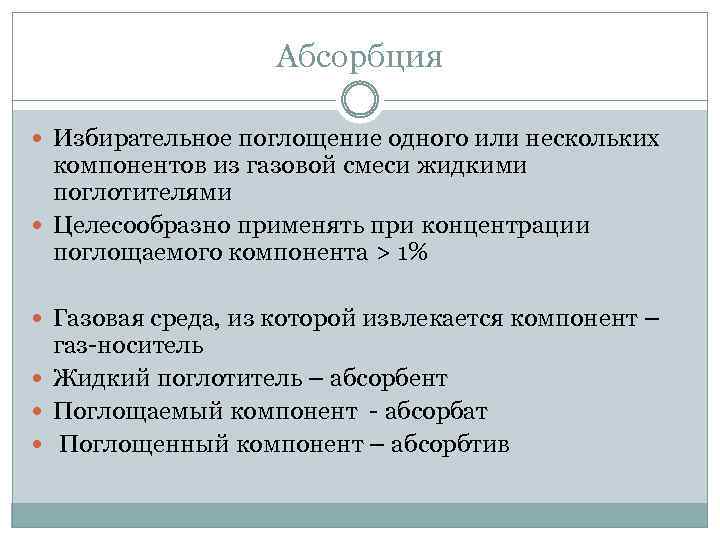 Абсорбция

Избирательное поглощение одного или нескольких компонентов из газовой смеси жидкими поглотителями

Целесообразно применять при концентрации поглощаемого компонента > 1%

Газовая среда, из которой извлекается компонент – газ-носитель

Жидкий поглотитель – абсорбент

Поглощаемый компонент - абсорбат

Поглощенный компонент – абсорбтив